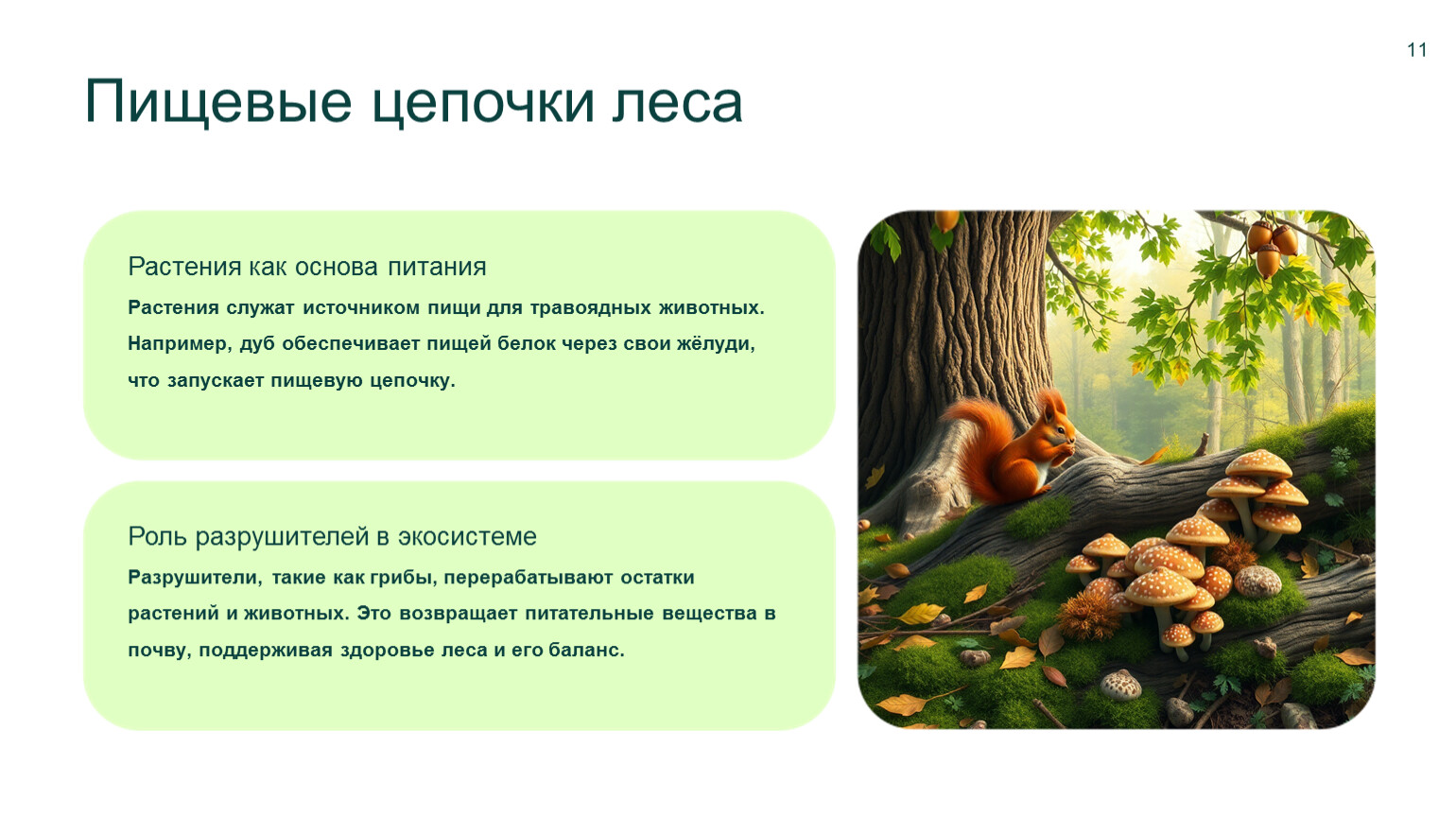 11

Пищевые цепочки леса

Растения как основа питания

Растения служат источником пищи для травоядных животных. Например, дуб обеспечивает пищей белок через свои жёлуди, что запускает пищевую цепочку.

Роль разрушителей в экосистеме

Разрушители, такие как грибы, перерабатывают остатки растений и животных. Это возвращает питательные вещества в почву, поддерживая здоровье леса и его баланс.